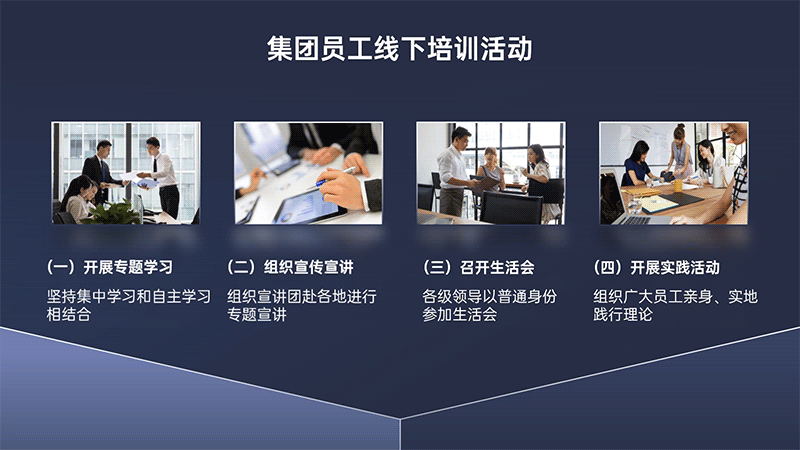 集团员工线下培训活动

（一）开展专题学习

坚持集中学习和自主学习相结合

（二）组织宣传宣讲

组织宣讲团赴各地进行专题宣讲

（三）召开生活会

各级领导以普通身份参加生活会

（四）开展实践活动

组织广大员工亲身、实地践行理论